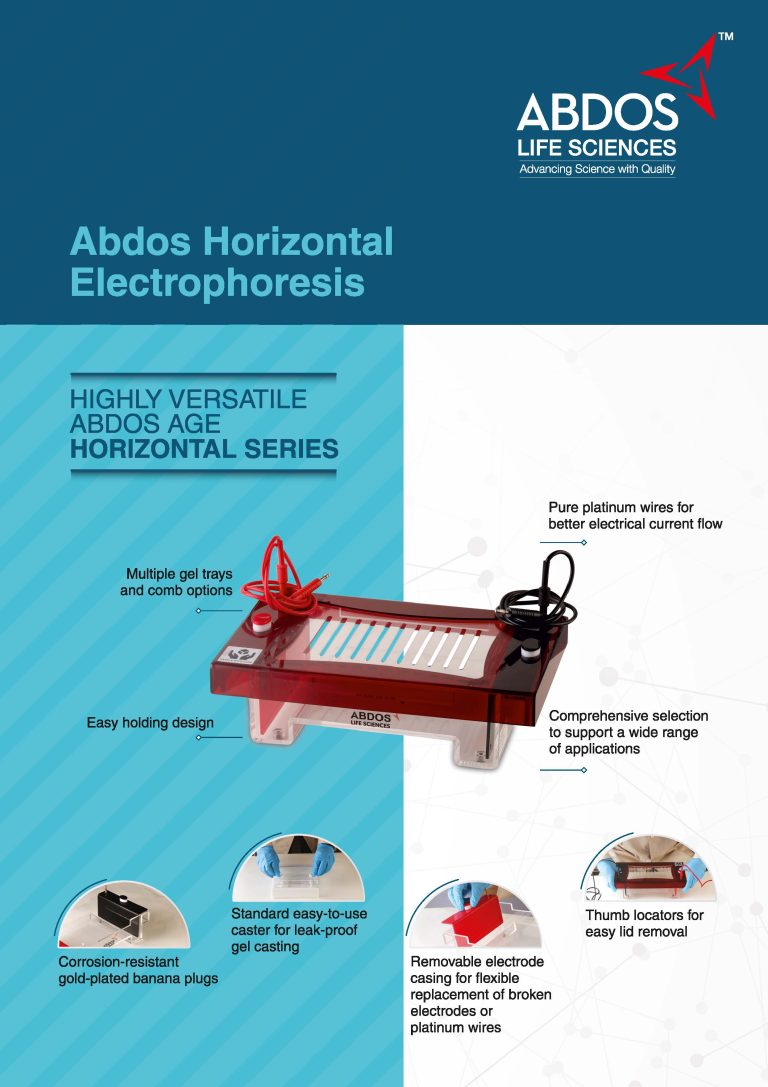 TM

ABDOS
LIFE SCIENCES
Advancing Science with Quality

Abdos Horizontal Electrophoresis

HIGHLY VERSATILE
ABDOS AGE
HORIZONTAL SERIES

Pure platinum wires for better electrical current flow

Multiple gel trays and comb options

Easy holding design

ABDOS
LIFE SCIENCES

Comprehensive selection to support a wide range of applications

Corrosion-resistant gold-plated banana plugs

Standard easy-to-use caster for leak-proof gel casting

Removable electrode casing for flexible replacement of broken electrodes or platinum wires

Thumb locators for easy lid removal